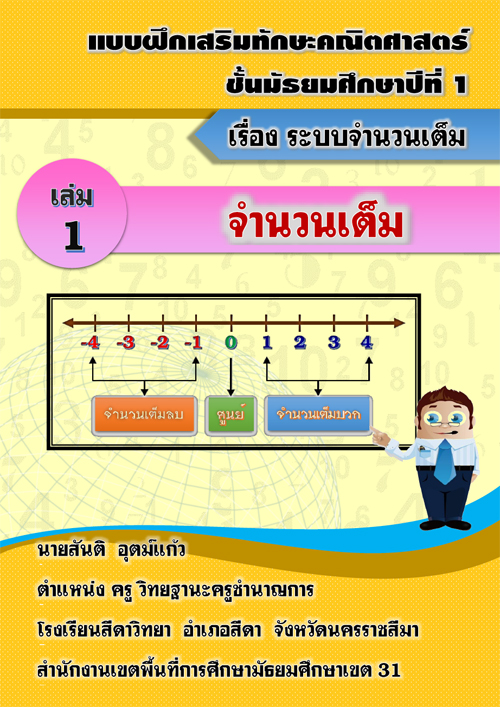 แบบฝึกเสริมทักษะคณิตศาสตร์
ชั้นมัธยมศึกษาปีที่ 1

เรื่อง ระบบจำนวนเต็ม

เล่ม 1

จำนวนเต็ม

-4 -3 -2 -1 0 1 2 3 4

จำนวนเต็มลบ

ศูนย์

จำนวนเต็มบวก

นายสันติ อุตม์แก้ว

ตำแหน่ง ครู วิทยฐานะครูชำนาญการ

โรงเรียนสีดาวิทยา อำเภอสีดา จังหวัดนครราชสีมา

สำนักงานเขตพื้นที่การศึกษามัธยมศึกษาเขต 31